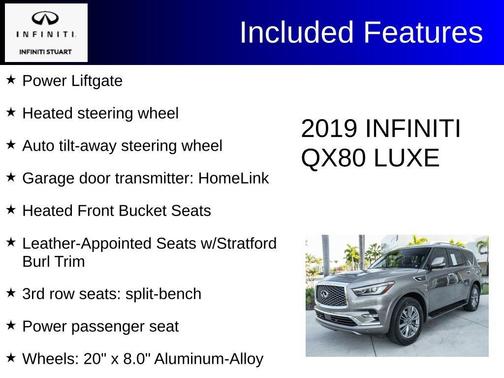 INFINITI
INFINITI STUART

Included Features

★ Power Liftgate

★ Heated steering wheel

★ Auto tilt-away steering wheel

★ Garage door transmitter: HomeLink

★ Heated Front Bucket Seats

★ Leather-Appointed Seats w/Stratford Burl Trim

★ 3rd row seats: split-bench

★ Power passenger seat

★ Wheels: 20" x 8.0" Aluminum-Alloy

2019 INFINITI QX80 LUXE